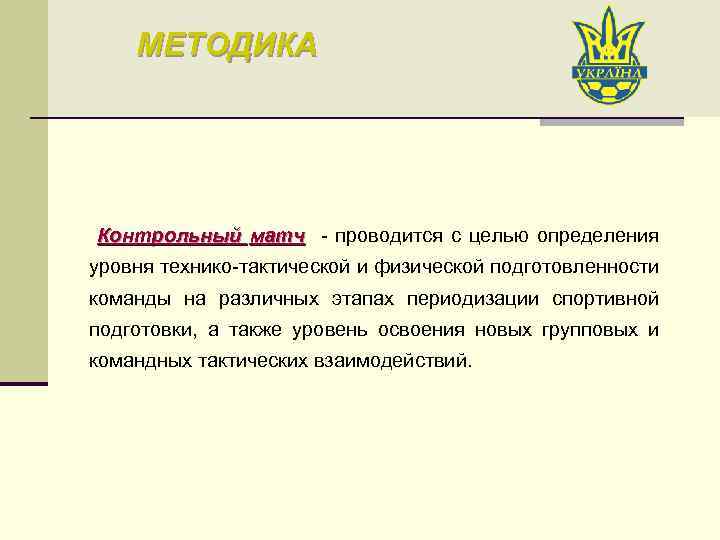 МЕТОДИКА

УКРАЇНА

Контрольный матч - проводится с целью определения уровня технико-тактической и физической подготовленности команды на различных этапах периодизации спортивной подготовки, а также уровень освоения новых групповых и командных тактических взаимодействий.